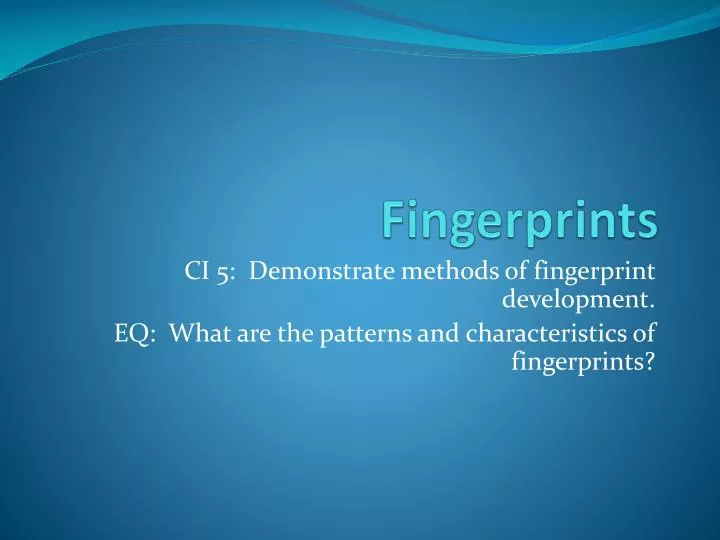 Fingerprints

CI 5: Demonstrate methods of fingerprint development.

EQ: What are the patterns and characteristics of fingerprints?